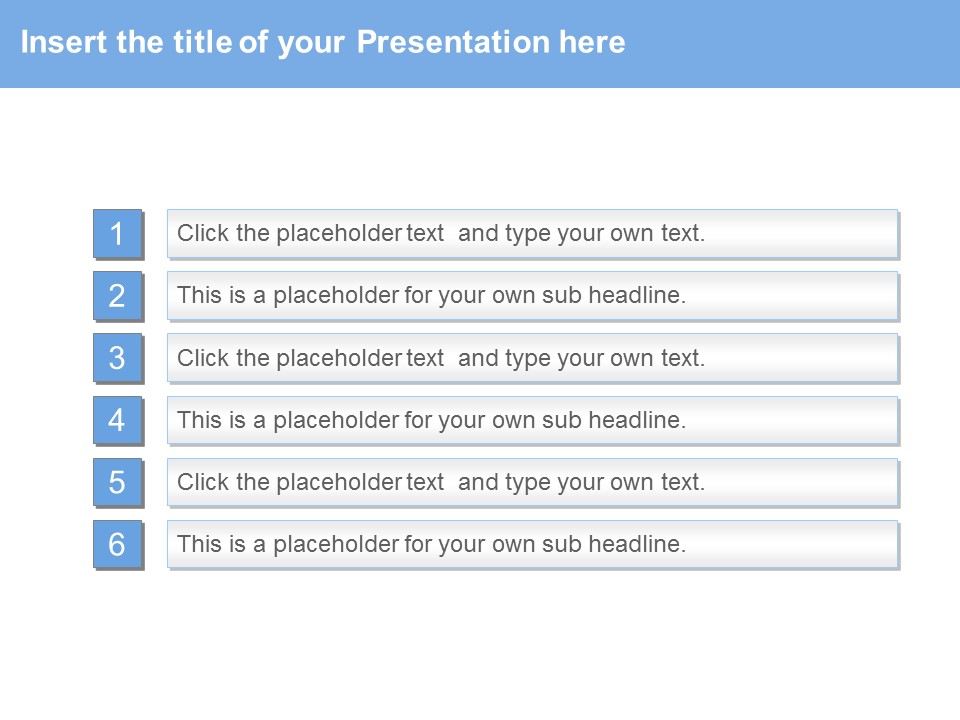 Insert the title of your Presentation here

1 Click the placeholder text and type your own text.

2 This is a placeholder for your own sub headline.

3 Click the placeholder text and type your own text.

4 This is a placeholder for your own sub headline.

5 Click the placeholder text and type your own text.

6 This is a placeholder for your own sub headline.